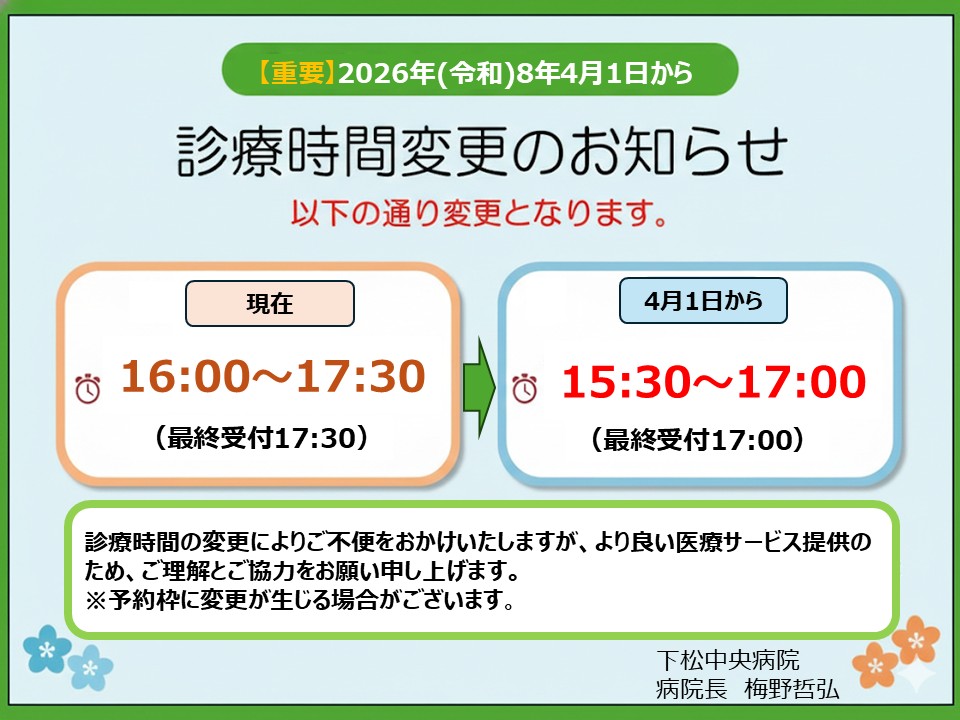 【重要】2026年(令和)8年4月1日から

診療時間変更のお知らせ

以下の通り変更となります。

現在

16:00～17:30

（最終受付17:30）

4月1日から

15:30～17:00

（最終受付17:00）

診療時間の変更によりご不便をおかけいたしますが、より良い医療サービス提供のため、ご理解とご協力をお願い申し上げます。
※予約枠に変更が生じる場合がございます。

下松中央病院
病院長　梅野哲弘